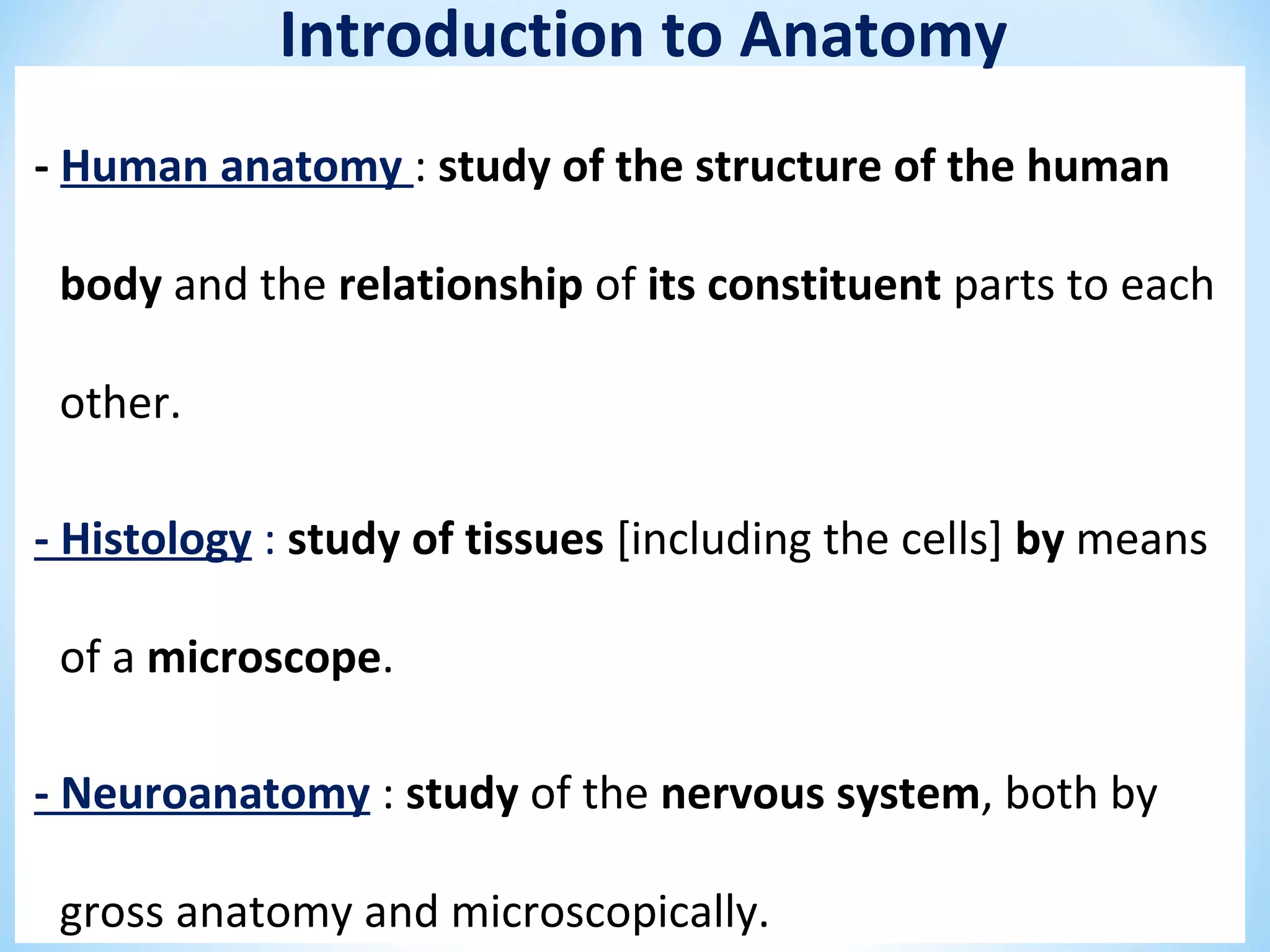 Introduction to Anatomy

- Human anatomy : study of the structure of the human body and the relationship of its constituent parts to each other.

- Histology : study of tissues [including the cells] by means of a microscope.

- Neuroanatomy : study of the nervous system, both by gross anatomy and microscopically.